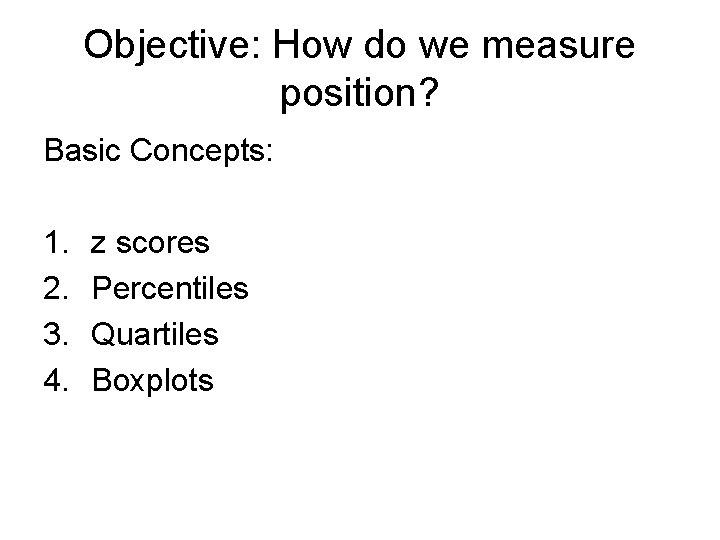 Objective: How do we measure position?

Basic Concepts:

1. z scores
2. Percentiles
3. Quartiles
4. Boxplots